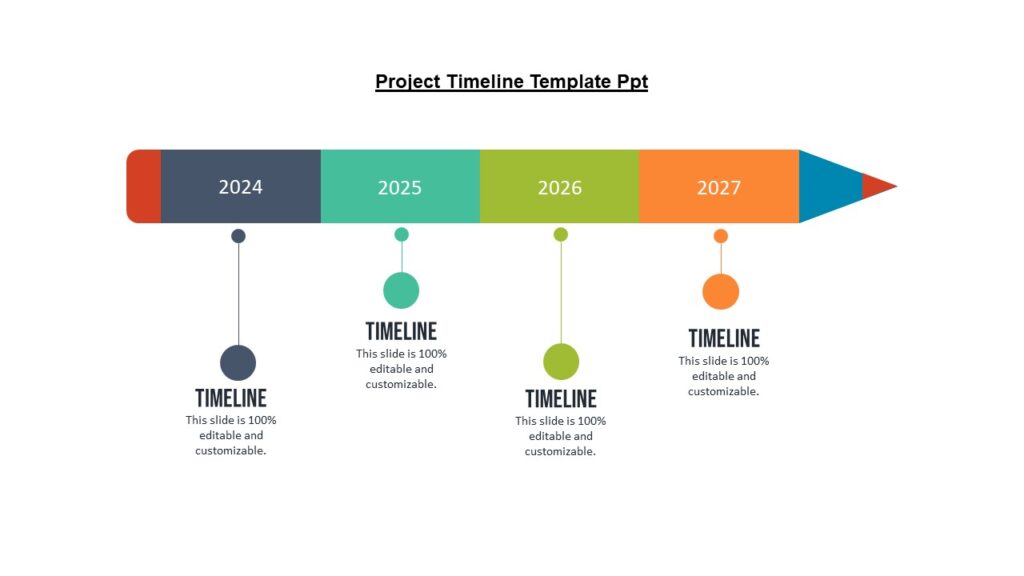 Project Timeline Template Ppt

2024

2025

2026

2027

TIMELINE
This slide is 100% editable and customizable.

TIMELINE
This slide is 100% editable and customizable.

TIMELINE
This slide is 100% editable and customizable.

TIMELINE
This slide is 100% editable and customizable.